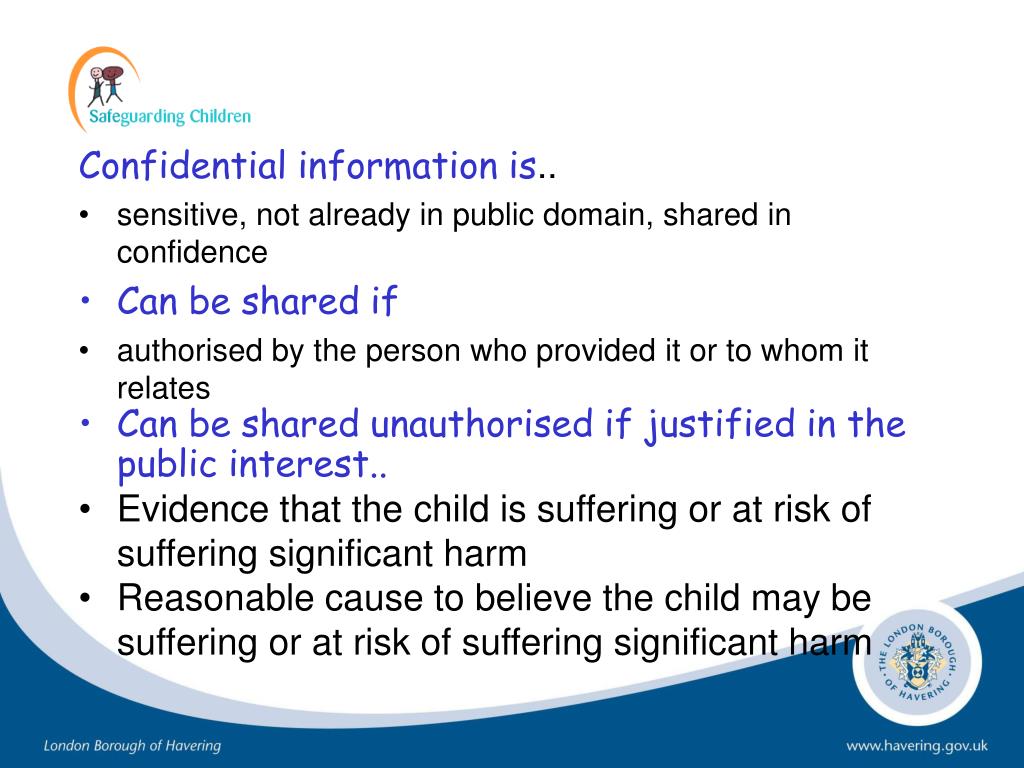 Safeguarding Children

Confidential information is..

• sensitive, not already in public domain, shared in confidence

• Can be shared if

• authorised by the person who provided it or to whom it relates

• Can be shared unauthorised if justified in the public interest..

• Evidence that the child is suffering or at risk of suffering significant harm

• Reasonable cause to believe the child may be suffering or at risk of suffering significant harm

THE LONDON BOROUGH OF HAVERING

London Borough of Havering

www.havering.gov.uk